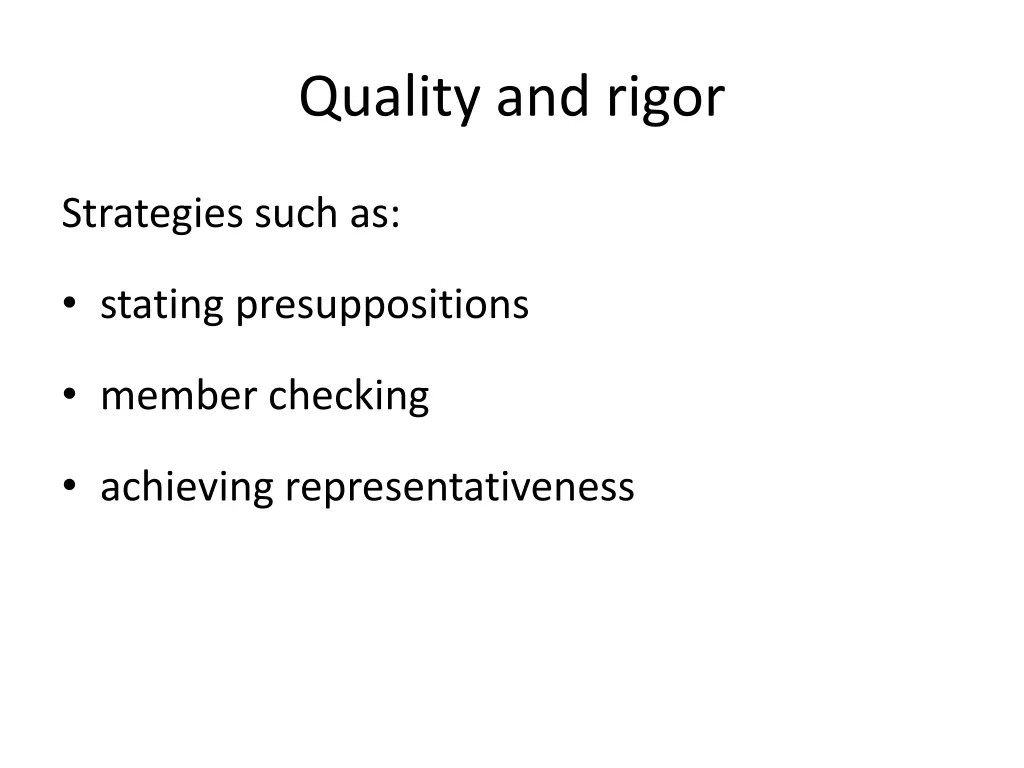 Quality and rigor

Strategies such as:

• stating presuppositions
• member checking
• achieving representativeness